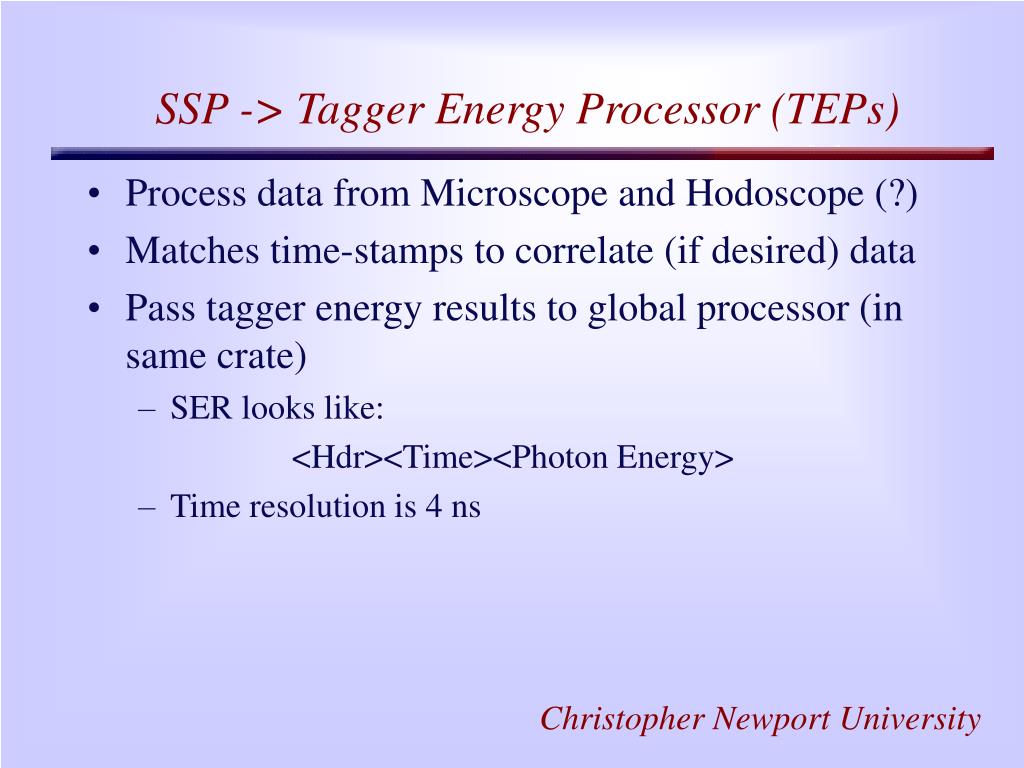 SSP -> Tagger Energy Processor (TEPs)

• Process data from Microscope and Hodoscope (?)
• Matches time-stamps to correlate (if desired) data
• Pass tagger energy results to global processor (in same crate)
– SER looks like:
<Hdr><Time><Photon Energy>
– Time resolution is 4 ns

Christopher Newport University